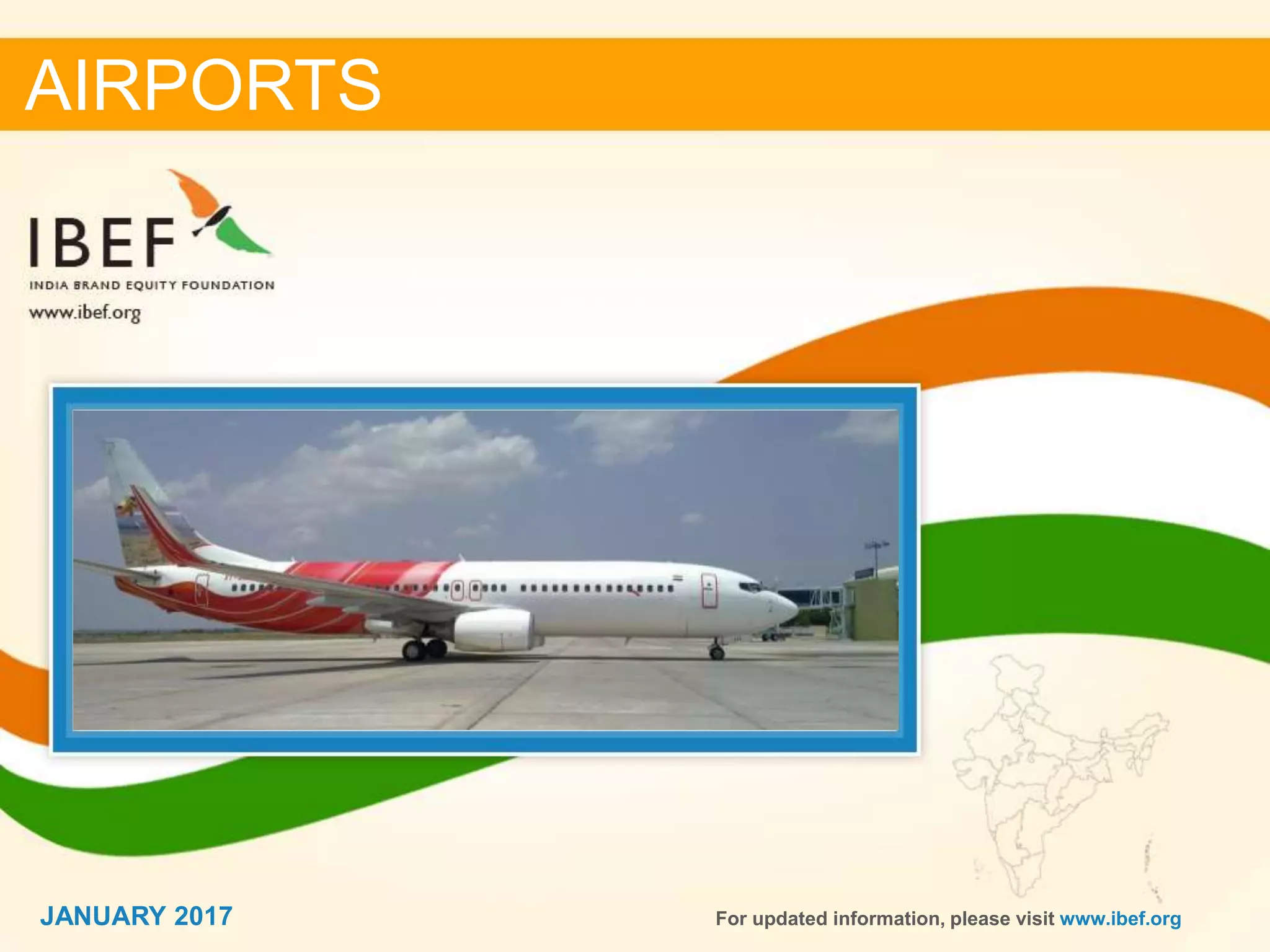 AIRPORTS

IBEF
INDIA BRAND EQUITY FOUNDATION
www.ibef.org

JANUARY 2017

For updated information, please visit www.ibef.org